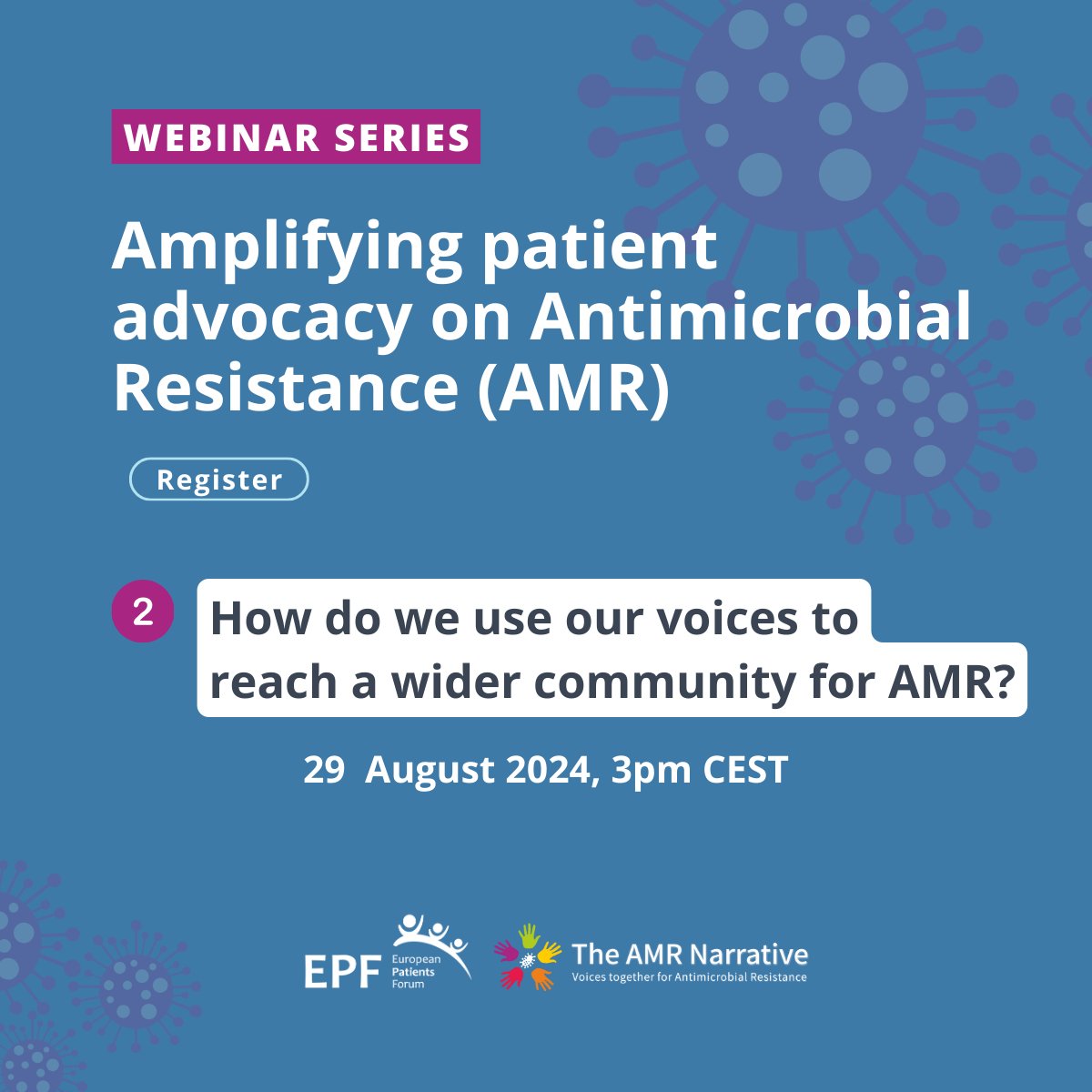 WEBINAR SERIES

Amplifying patient advocacy on Antimicrobial Resistance (AMR)

Register

2

How do we use our voices to reach a wider community for AMR?

29 August 2024, 3pm CEST

EPF European Patients Forum

The AMR Narrative
Voices together for Antimicrobial Resistance